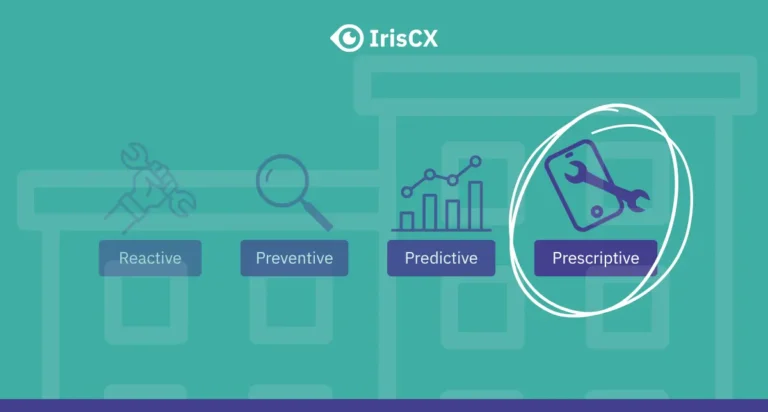 IrisCX

Reactive

Preventive

Predictive

Prescriptive